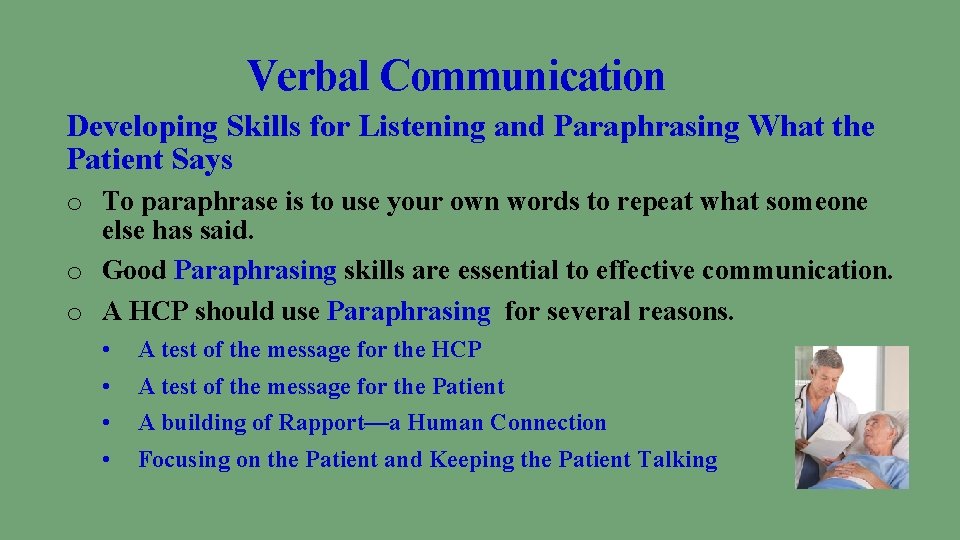 Verbal Communication

Developing Skills for Listening and Paraphrasing What the Patient Says

o To paraphrase is to use your own words to repeat what someone else has said.
o Good Paraphrasing skills are essential to effective communication.
o A HCP should use Paraphrasing for several reasons.
• A test of the message for the HCP
• A test of the message for the Patient
• A building of Rapport—a Human Connection
• Focusing on the Patient and Keeping the Patient Talking